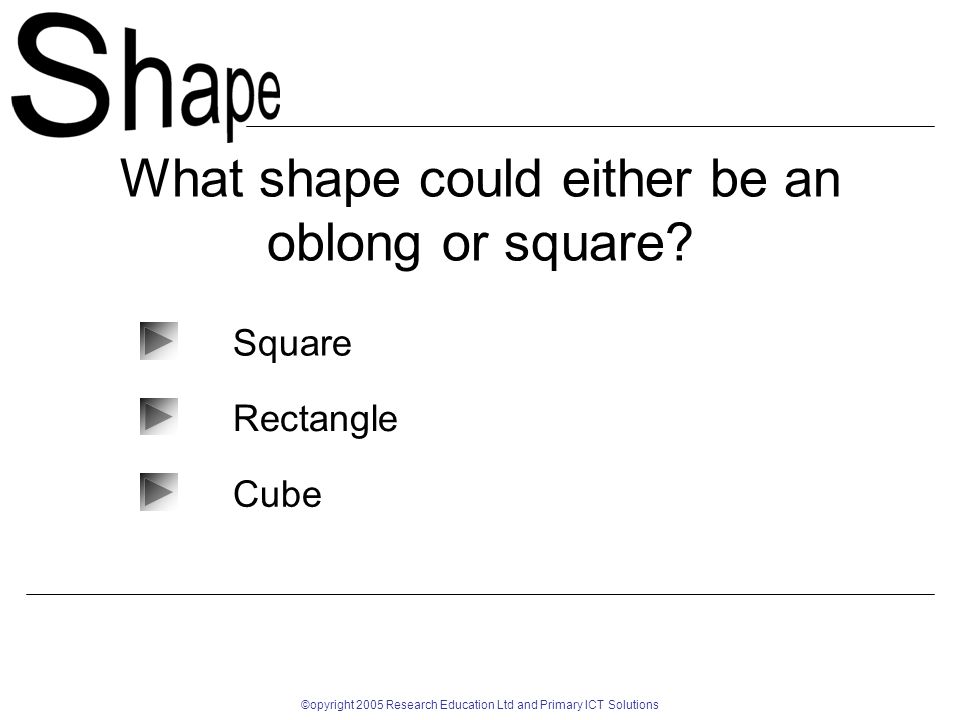 Shape

What shape could either be an oblong or square?

Square

Rectangle

Cube

©opyright 2005 Research Education Ltd and Primary ICT Solutions